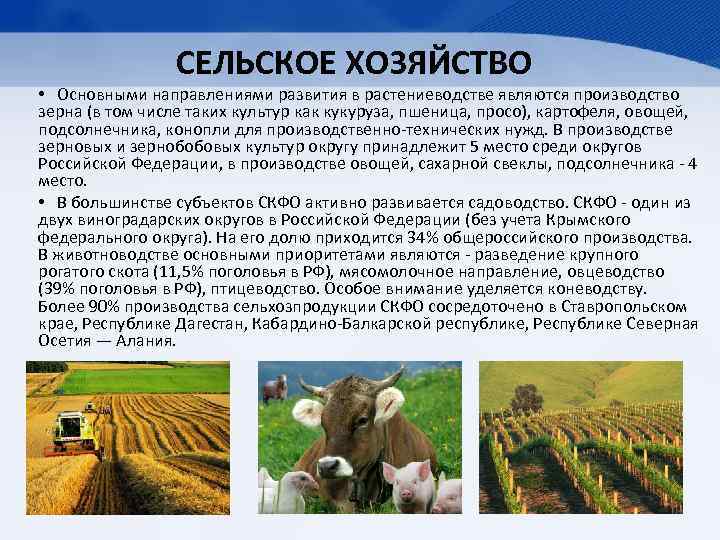 СЕЛЬСКОЕ ХОЗЯЙСТВО

• Основными направлениями развития в растениеводстве являются производство зерна (в том числе таких культур как кукуруза, пшеница, просо), картофеля, овощей, подсолнечника, конопли для производственно-технических нужд. В производстве зерновых и зернобобовых культур округу принадлежит 5 место среди округов Российской Федерации, в производстве овощей, сахарной свеклы, подсолнечника - 4 место.

• В большинстве субъектов СКФО активно развивается садоводство. СКФО - один из двух виноградарских округов в Российской Федерации (без учета Крымского федерального округа). На его долю приходится 34% общероссийского производства. В животноводстве основными приоритетами являются - разведение крупного рогатого скота (11,5% поголовья в РФ), мясомолочное направление, овцеводство (39% поголовья в РФ), птицеводство. Особое внимание уделяется коневодству. Более 90% производства сельхозпродукции СКФО сосредоточено в Ставропольском крае, Республике Дагестан, Кабардино-Балкарской республике, Республике Северная Осетия — Алания.